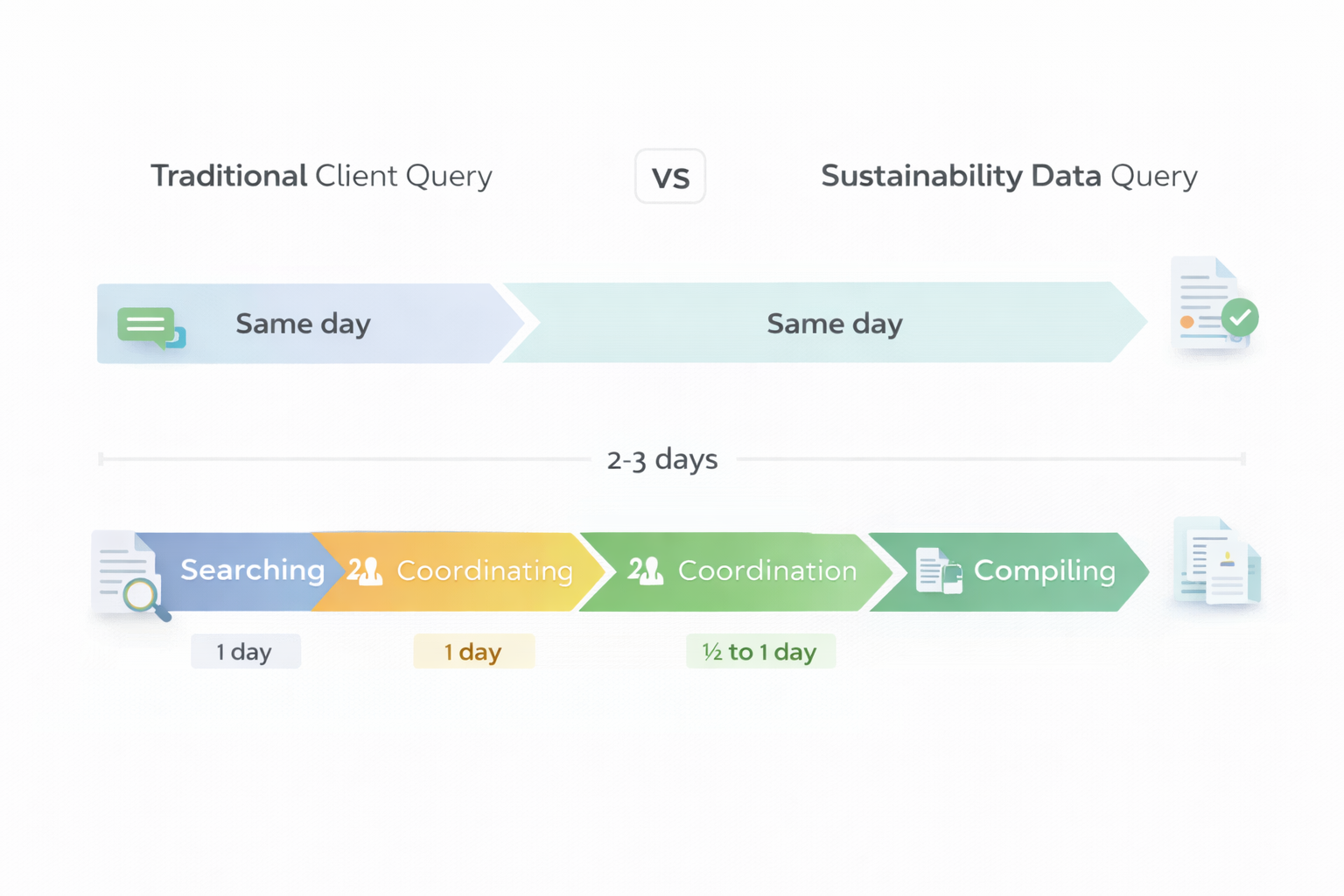 Traditional Client Query

VS

Sustainability Data Query

Same day

Same day

2-3 days

Searching

Coordinating

Coordination

Compiling

1 day

1 day

½ to 1 day